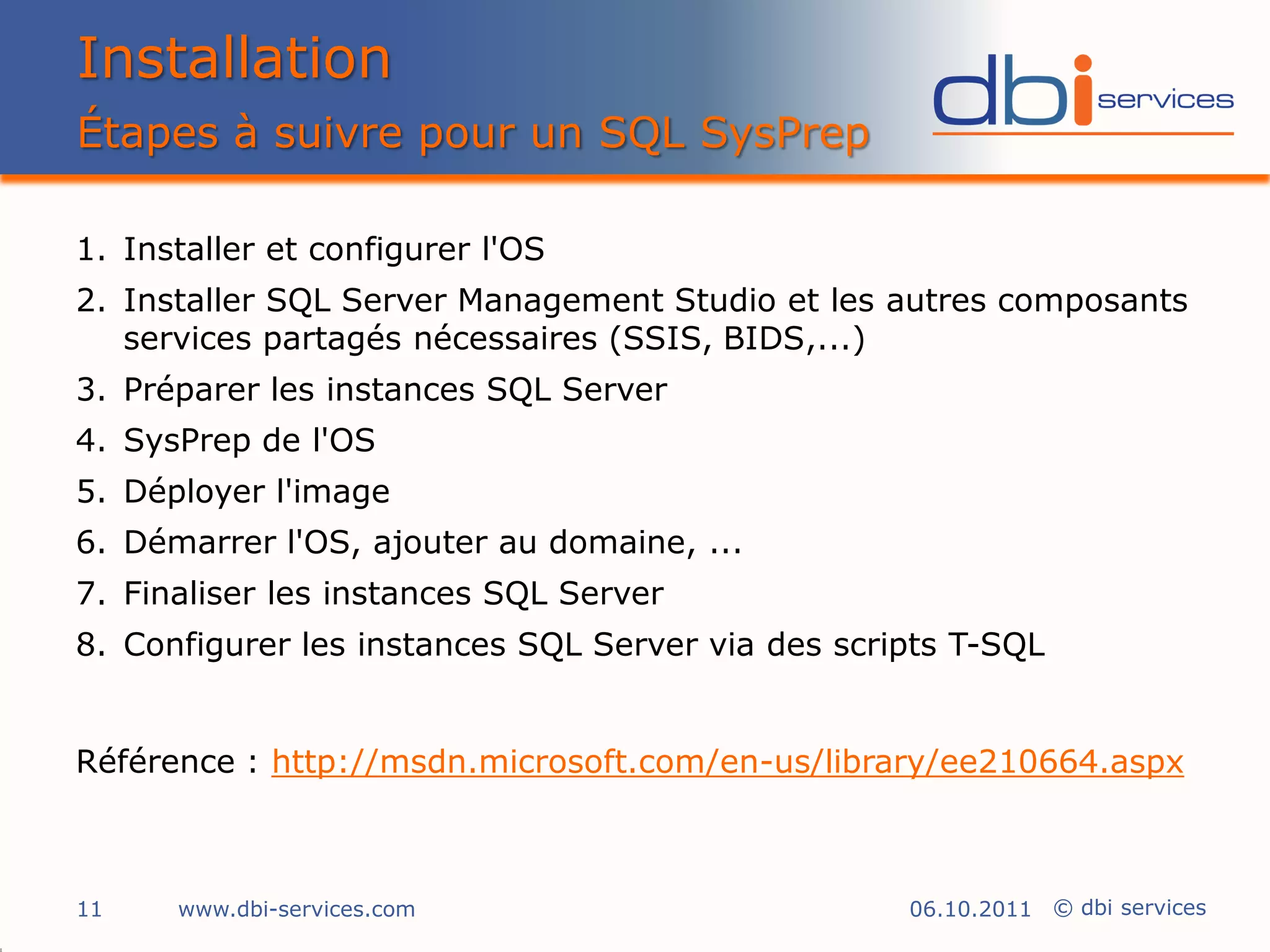 Installation
Étapes à suivre pour un SQL SysPrep

dbi services

1. Installer et configurer l'OS
2. Installer SQL Server Management Studio et les autres composants services partagés nécessaires (SSIS, BIDS,...)
3. Préparer les instances SQL Server
4. SysPrep de l'OS
5. Déployer l'image
6. Démarrer l'OS, ajouter au domaine, ...
7. Finaliser les instances SQL Server
8. Configurer les instances SQL Server via des scripts T-SQL

Référence : http://msdn.microsoft.com/en-us/library/ee210664.aspx

11 www.dbi-services.com 06.10.2011 © dbi services